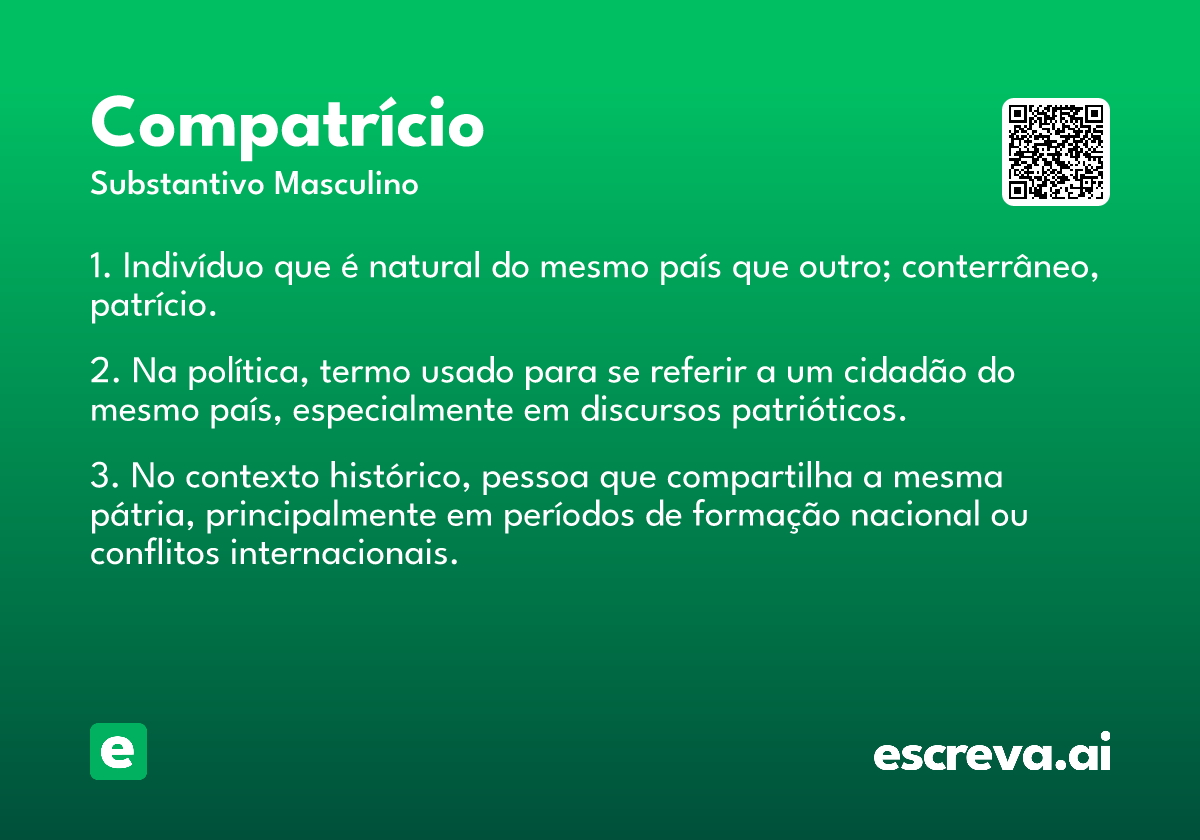 Compatrício
Substantivo Masculino

1. Indivíduo que é natural do mesmo país que outro; conterrâneo, patrício.

2. Na política, termo usado para se referir a um cidadão do mesmo país, especialmente em discursos patrióticos.

3. No contexto histórico, pessoa que compartilha a mesma pátria, principalmente em períodos de formação nacional ou conflitos internacionais.

e

escreva.ai